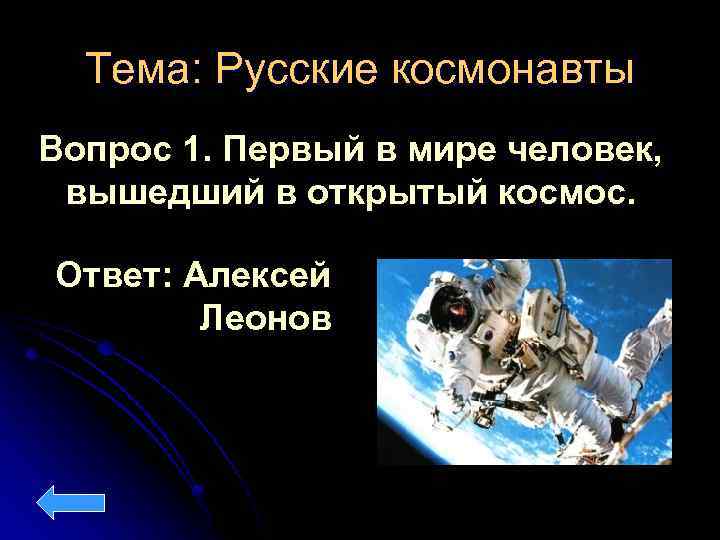 Тема: Русские космонавты

Вопрос 1. Первый в мире человек, вышедший в открытый космос.

Ответ: Алексей Леонов